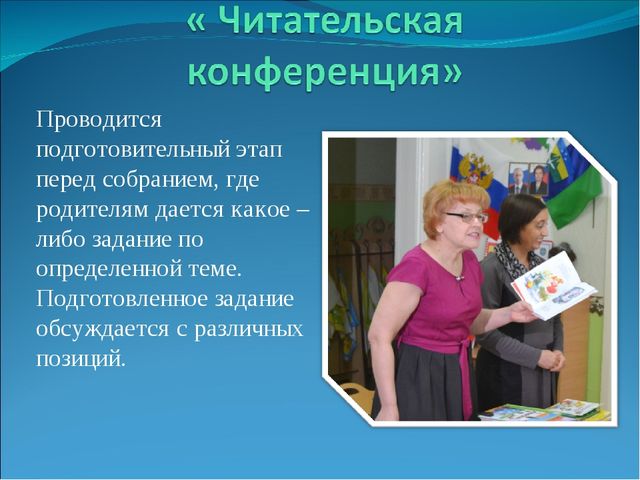 « Читательская конференция»

Проводится подготовительный этап перед собранием, где родителям дается какое – либо задание по определенной теме. Подготовленное задание обсуждается с различных позиций.